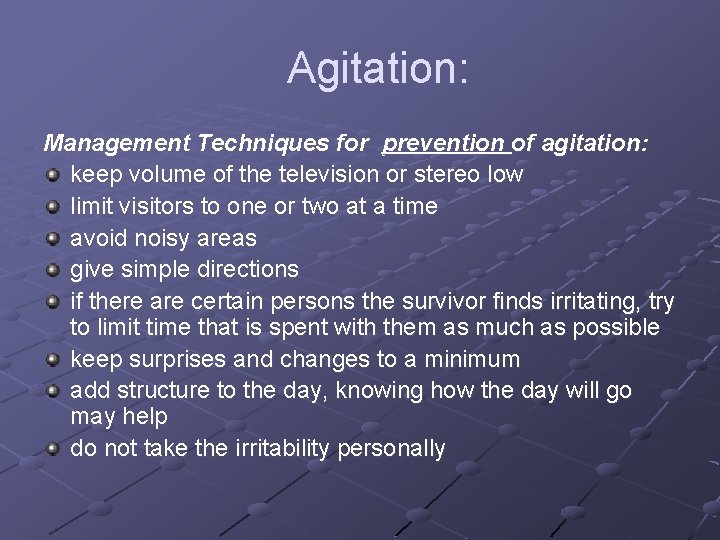 Agitation:

Management Techniques for prevention of agitation:

- keep volume of the television or stereo low
- limit visitors to one or two at a time
- avoid noisy areas
- give simple directions
- if there are certain persons the survivor finds irritating, try to limit time that is spent with them as much as possible
- keep surprises and changes to a minimum
- add structure to the day, knowing how the day will go may help
- do not take the irritability personally